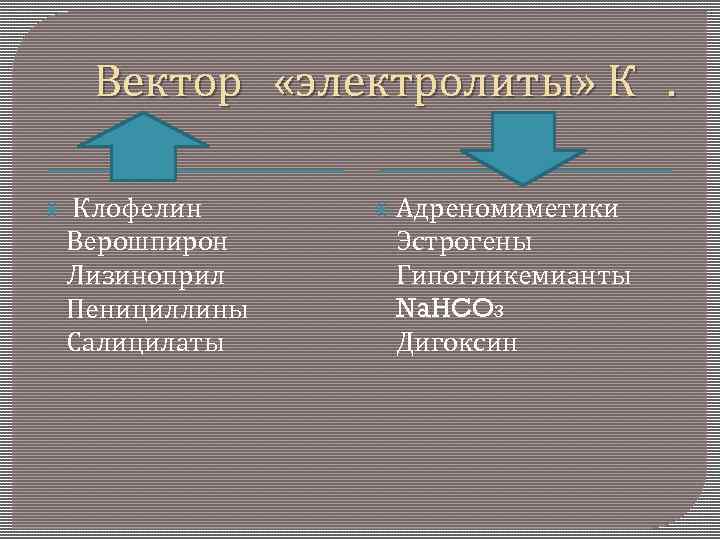 Вектор «электролиты» К .

Клофелин
Верошпирон
Лизиноприл
Пенициллины
Салицилаты

Адреномиметики
Эстрогены
Гипогликемианты
$NaHCO_3$
Дигоксин